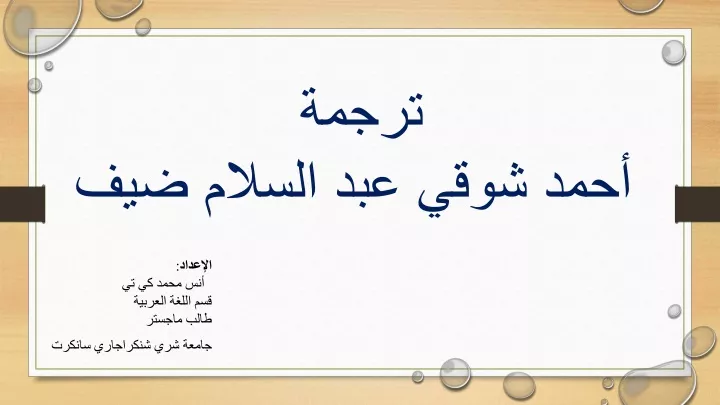 ترجمة
أحمد شوقي عبد السلام ضيف

الإعداد:
أنس محمد كي تي
قسم اللغة العربية
طالب ماجستر

جامعة شري شنكراجاري سانكرت